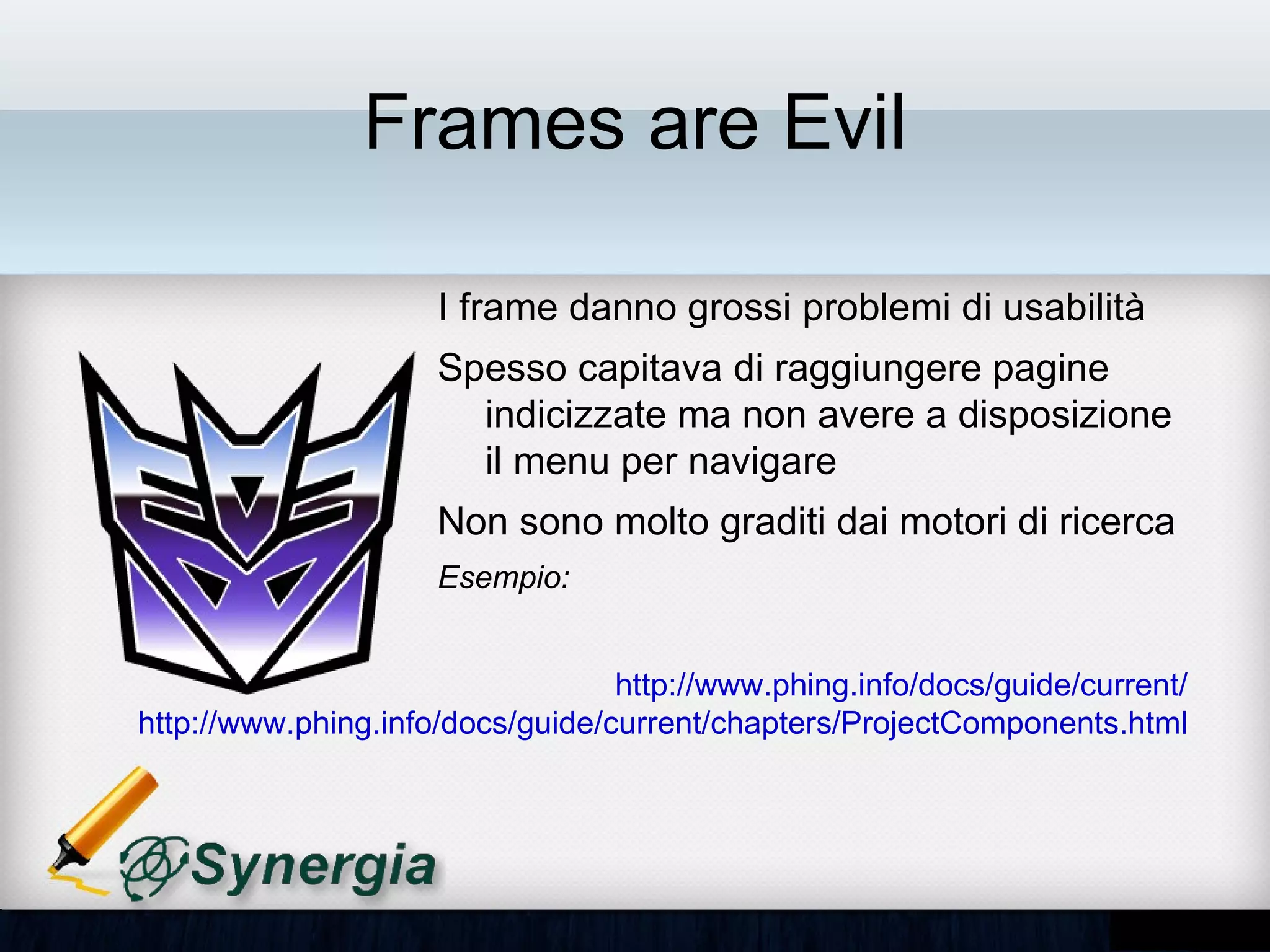 Frames are Evil

I frame danno grossi problemi di usabilità

Spesso capitava di raggiungere pagine indicizzate ma non avere a disposizione il menu per navigare

Non sono molto graditi dai motori di ricerca

Esempio:

http://www.phing.info/docs/guide/current/
http://www.phing.info/docs/guide/current/chapters/ProjectComponents.html

Synergia